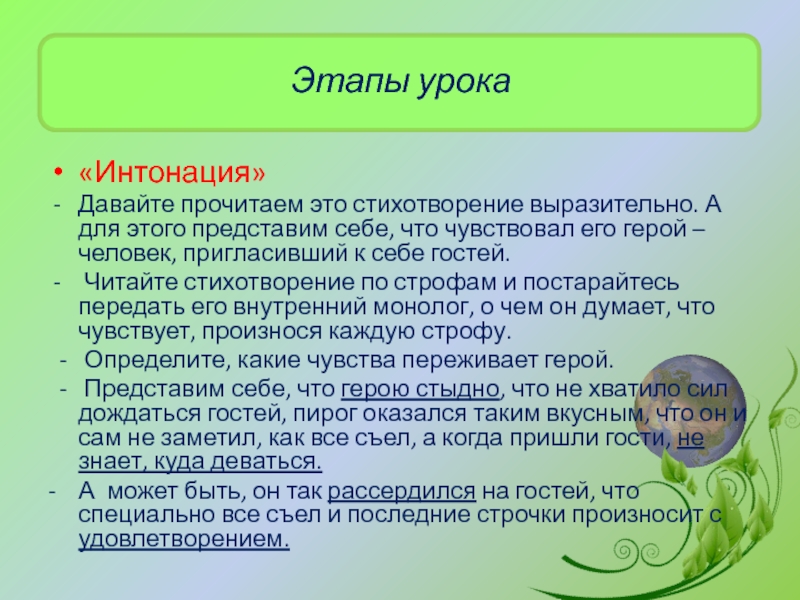 Этапы урока

• «Интонация»

- Давайте прочитаем это стихотворение выразительно. А для этого представим себе, что чувствовал его герой – человек, пригласивший к себе гостей.

- Читайте стихотворение по строфам и постарайтесь передать его внутренний монолог, о чем он думает, что чувствует, произнося каждую строфу.

- Определите, какие чувства переживает герой.

- Представим себе, что герою стыдно, что не хватило сил дождаться гостей, пирог оказался таким вкусным, что он и сам не заметил, как все съел, а когда пришли гости, не знает, куда деваться.

- А может быть, он так рассердился на гостей, что специально все съел и последние строчки произносит с удовлетворением.